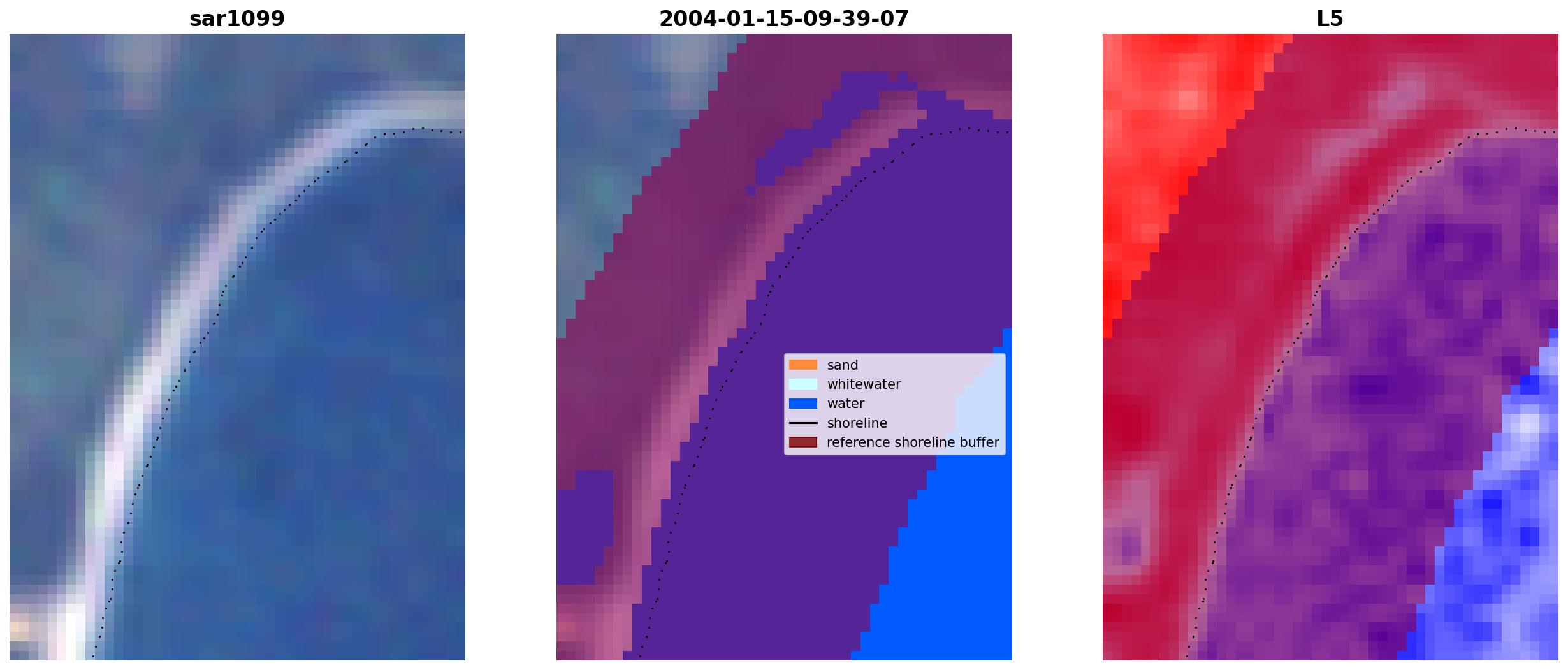 sar1099

2004-01-15-09-39-07

sand
whitewater
water
shoreline
reference shoreline buffer

L5